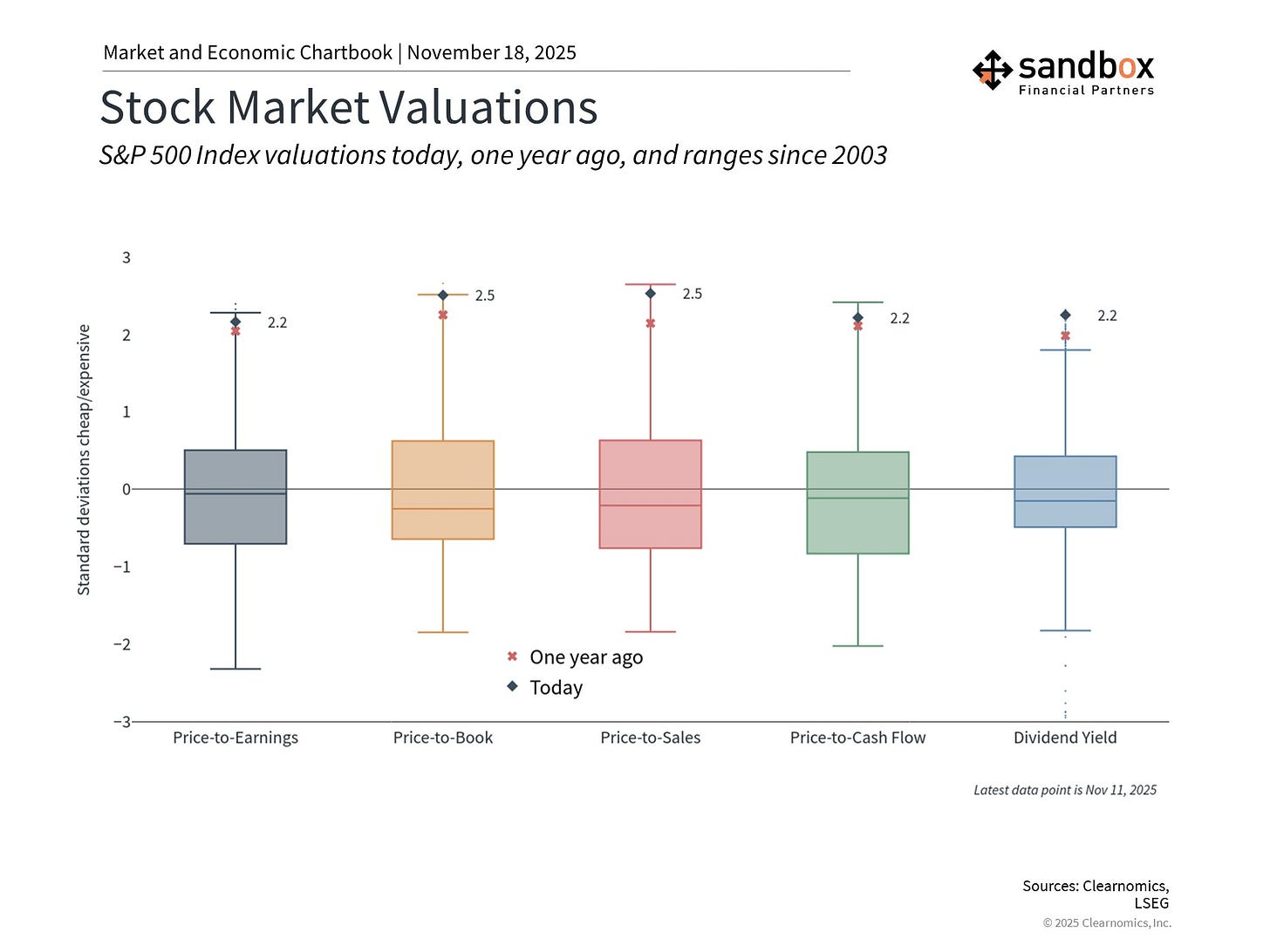 Market and Economic Chartbook | November 18, 2025

sandbox
Financial Partners

Stock Market Valuations

S&P 500 Index valuations today, one year ago, and ranges since 2003

Standard deviations cheap/expensive

3
2
1
0
−1
−2
−3

2.2
2.5
2.5
2.2
2.2

One year ago
Today

Price-to-Earnings
Price-to-Book
Price-to-Sales
Price-to-Cash Flow
Dividend Yield

Latest data point is Nov 11, 2025

Sources: Clearnomics, LSEG
© 2025 Clearnomics, Inc.